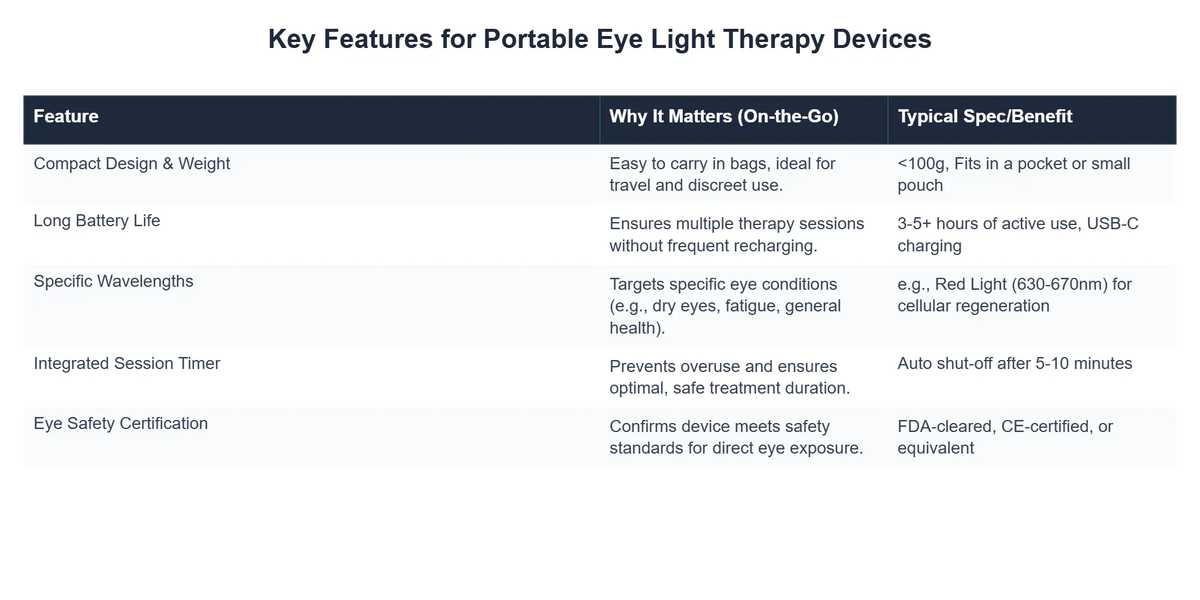 Key Features for Portable Eye Light Therapy Devices

| Feature | Why It Matters (On-the-Go) | Typical Spec/Benefit |
|---|---|---|
| Compact Design & Weight | Easy to carry in bags, ideal for travel and discreet use. | <100g, Fits in a pocket or small pouch |
| Long Battery Life | Ensures multiple therapy sessions without frequent recharging. | 3-5+ hours of active use, USB-C charging |
| Specific Wavelengths | Targets specific eye conditions (e.g., dry eyes, fatigue, general health). | e.g., Red Light (630-670nm) for cellular regeneration |
| Integrated Session Timer | Prevents overuse and ensures optimal, safe treatment duration. | Auto shut-off after 5-10 minutes |
| Eye Safety Certification | Confirms device meets safety standards for direct eye exposure. | FDA-cleared, CE-certified, or equivalent |